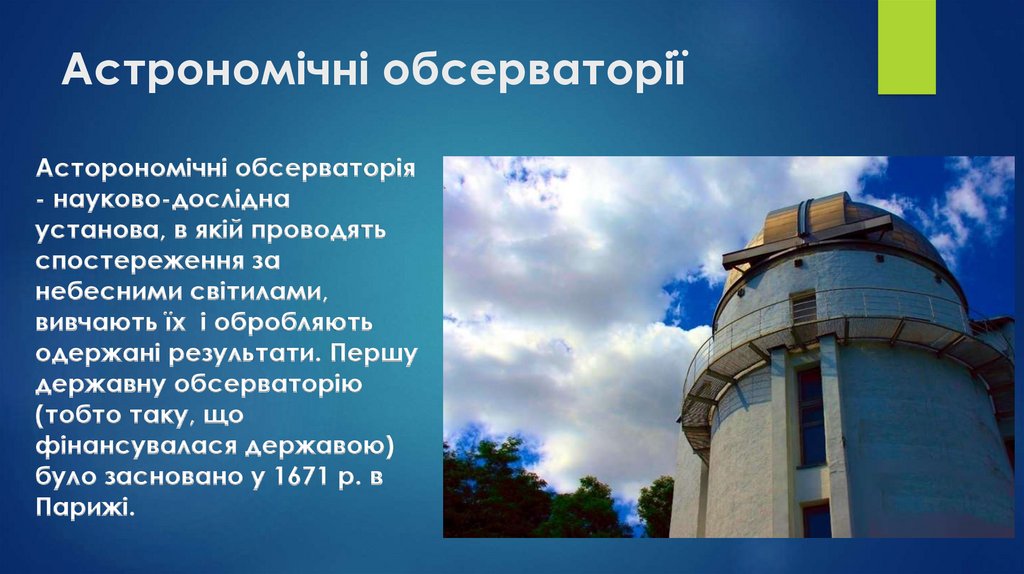 Астрономічні обсерваторії

Асторономічні обсерваторія - науково-дослідна установа, в якій проводять спостереження за небесними світилами, вивчають їх і обробляють одержані результати. Першу державну обсерваторію (тобто таку, що фінансувалася державою) було засновано у 1671 р. в Парижі.